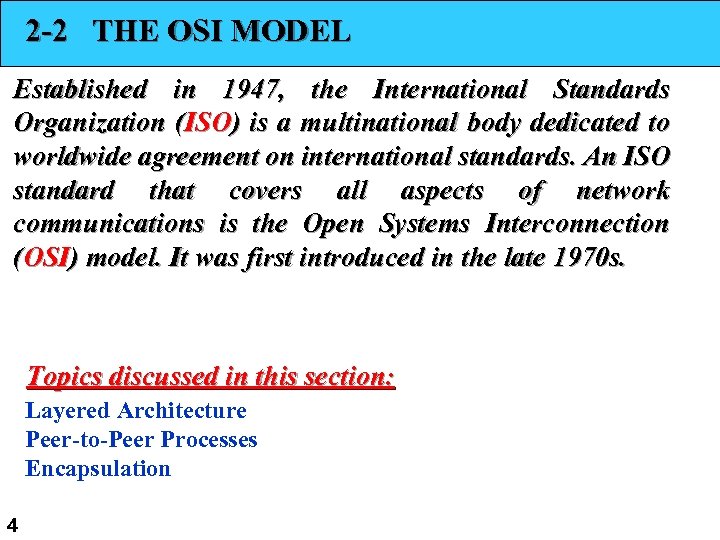 2-2 THE OSI MODEL

Established in 1947, the International Standards Organization (ISO) is a multinational body dedicated to worldwide agreement on international standards. An ISO standard that covers all aspects of network communications is the Open Systems Interconnection (OSI) model. It was first introduced in the late 1970s.

Topics discussed in this section:

Layered Architecture
Peer-to-Peer Processes
Encapsulation

4